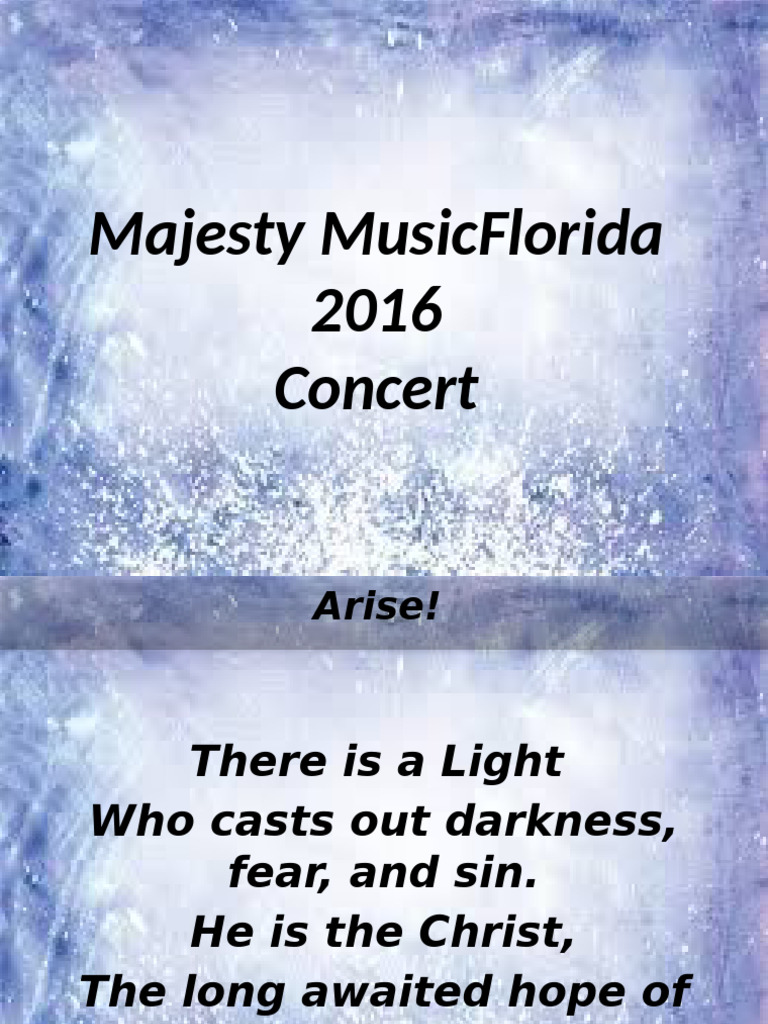 Majesty MusicFlorida 2016 Concert

Arise!

There is a Light
Who casts out darkness, fear, and sin.
He is the Christ,
The long awaited hope of